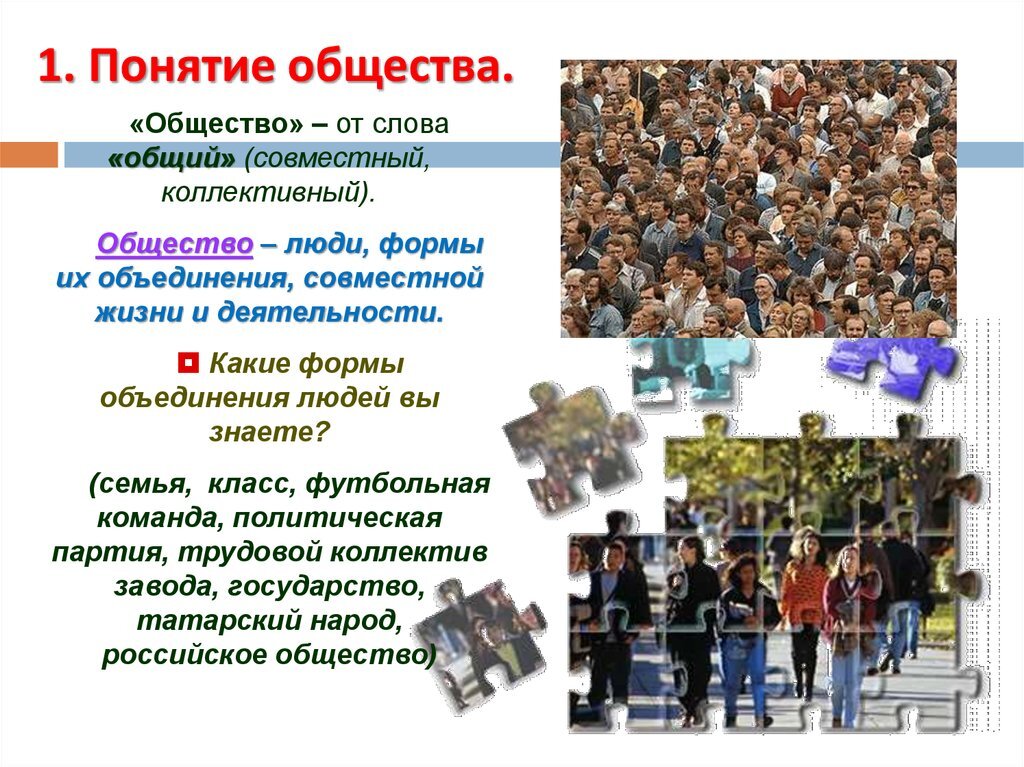 1. Понятие общества.

«Общество» – от слова «общий» (совместный, коллективный).

Общество – люди, формы их объединения, совместной жизни и деятельности.

Какие формы объединения людей вы знаете?

(семья, класс, футбольная команда, политическая партия, трудовой коллектив завода, государство, татарский народ, российское общество)